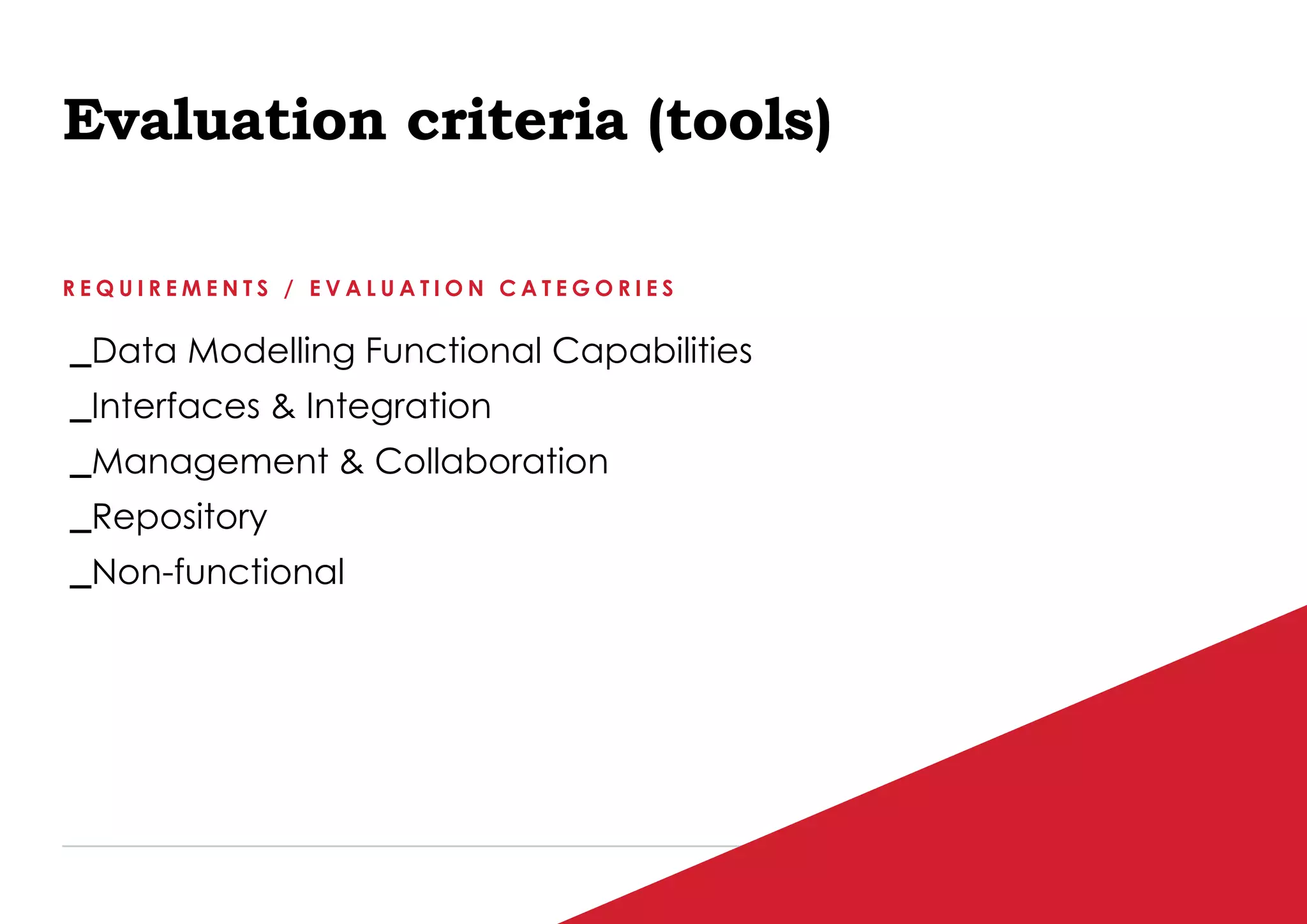 Evaluation criteria (tools)

REQUIREMENTS / EVALUATION CATEGORIES

_Data Modelling Functional Capabilities
_Interfaces & Integration
_Management & Collaboration
_Repository
_Non-functional